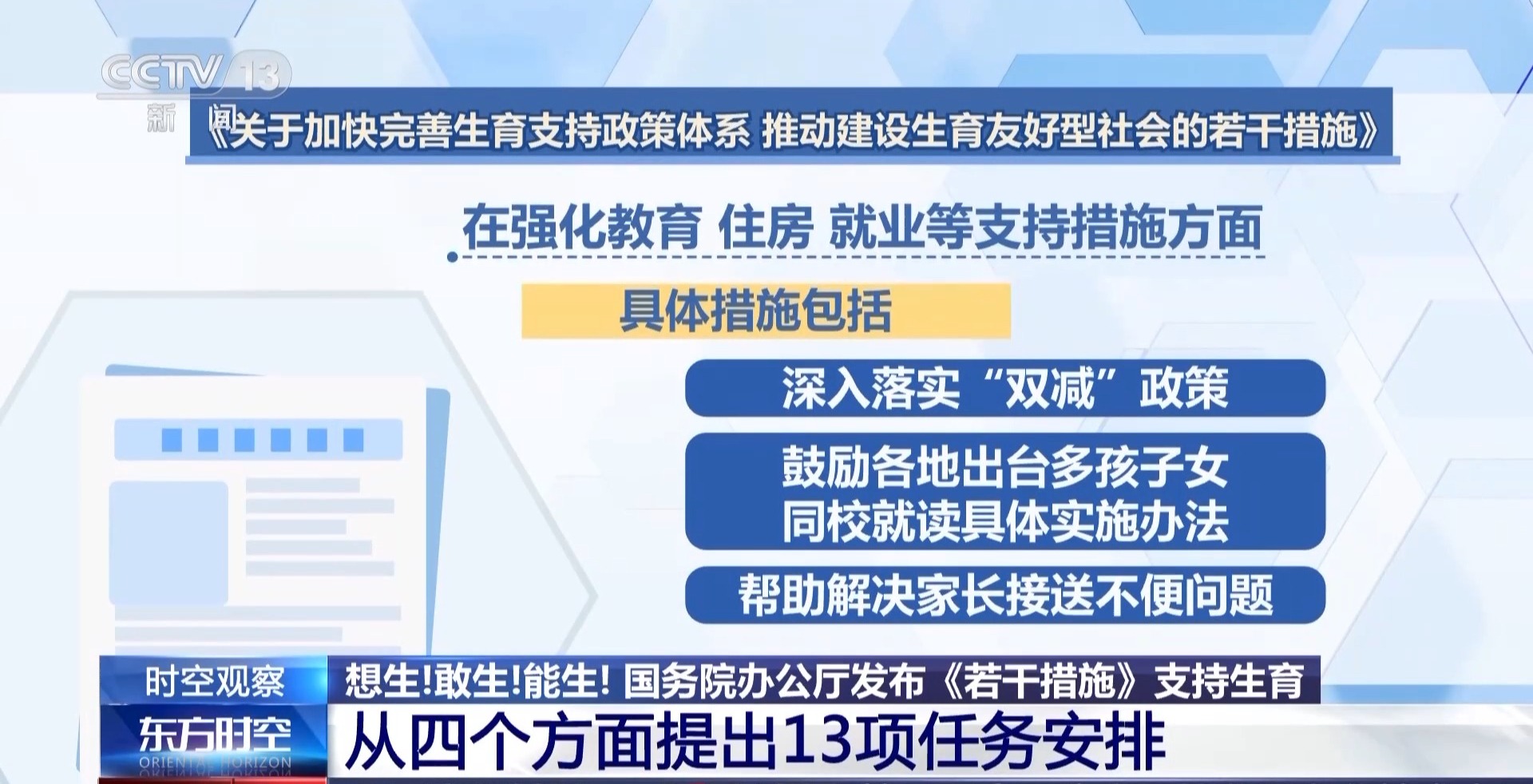 CCTV 13
新闻

《关于加快完善生育支持政策体系 推动建设生育友好型社会的若干措施》

在强化教育 住房 就业等支持措施方面

具体措施包括

深入落实“双减”政策

鼓励各地出台多孩子女同校就读具体实施办法

帮助解决家长接送不便问题

时空观察

想生!敢生!能生! 国务院办公厅发布《若干措施》支持生育

东方时空
ORIENTAL HORIZON

从四个方面提出13项任务安排